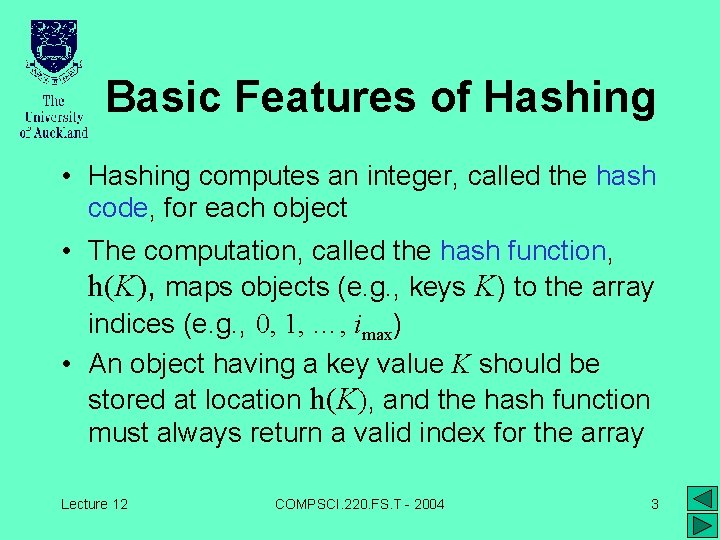 The University of Auckland

Basic Features of Hashing

• Hashing computes an integer, called the hash code, for each object

• The computation, called the hash function, $\mathbf{h}(K)$, maps objects (e.g., keys $K$) to the array indices (e.g., $0, 1, \ldots, i_{\max}$)

• An object having a key value $K$ should be stored at location $\mathbf{h}(K)$, and the hash function must always return a valid index for the array

Lecture 12

COMPSCI.220.FS.T - 2004

3